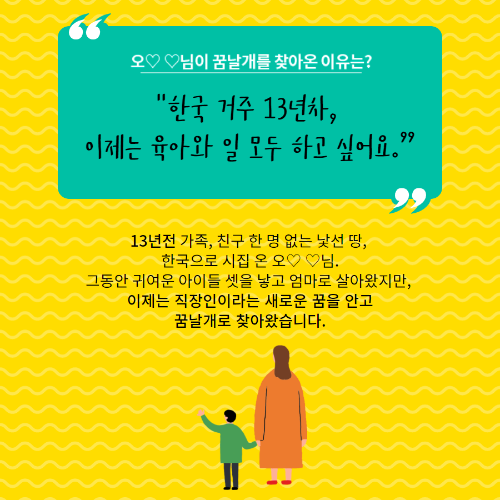 오♡ ♡님이 꿈날개를 찾아온 이유는?

"한국 거주 13년차,
이제는 육아와 일 모두 하고 싶어요."

13년전 가족, 친구 한 명 없는 낯선 땅,
한국으로 시집 온 오♡ ♡님.
그동안 귀여운 아이들 셋을 낳고 엄마로 살아왔지만,
이제는 직장인이라는 새로운 꿈을 안고
꿈날개로 찾아왔습니다.